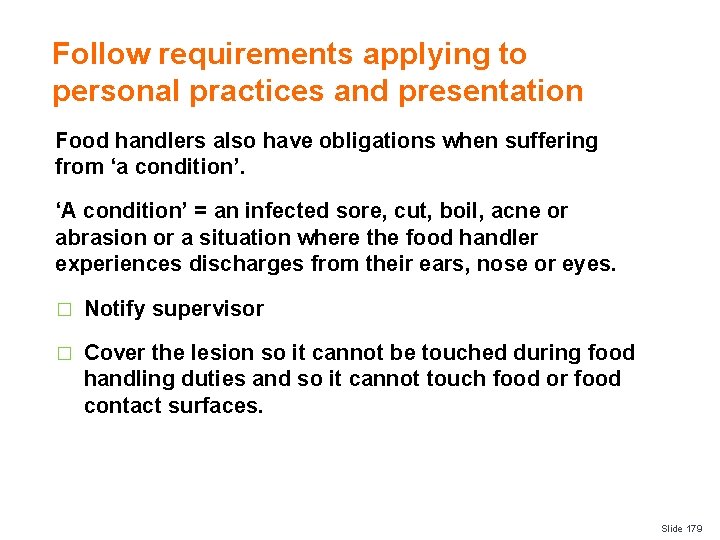 Follow requirements applying to personal practices and presentation

Food handlers also have obligations when suffering from ‘a condition’.

‘A condition’ = an infected sore, cut, boil, acne or abrasion or a situation where the food handler experiences discharges from their ears, nose or eyes.

□ Notify supervisor

□ Cover the lesion so it cannot be touched during food handling duties and so it cannot touch food or food contact surfaces.

Slide 179